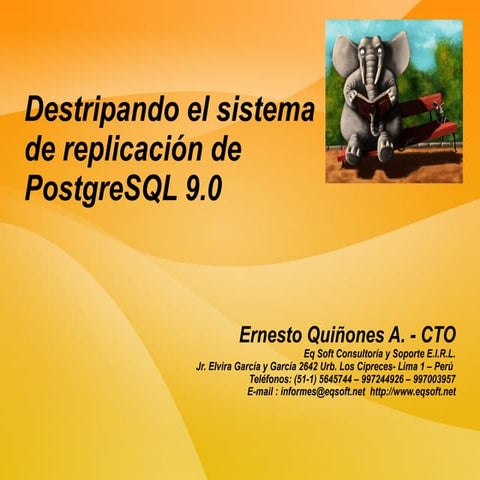 Destripando el sistema de replicación de PostgreSQL 9.0

Ernesto Quiñones A. - CTO
Eq Soft Consultoría y Soporte E.I.R.L.
Jr. Elvira García y García 2642 Urb. Los Cipreces- Lima 1 – Perú
Teléfonos: (51-1) 5645744 – 997244926 – 997003957
E-mail : informes@eqsoft.net http://www.eqsoft.net